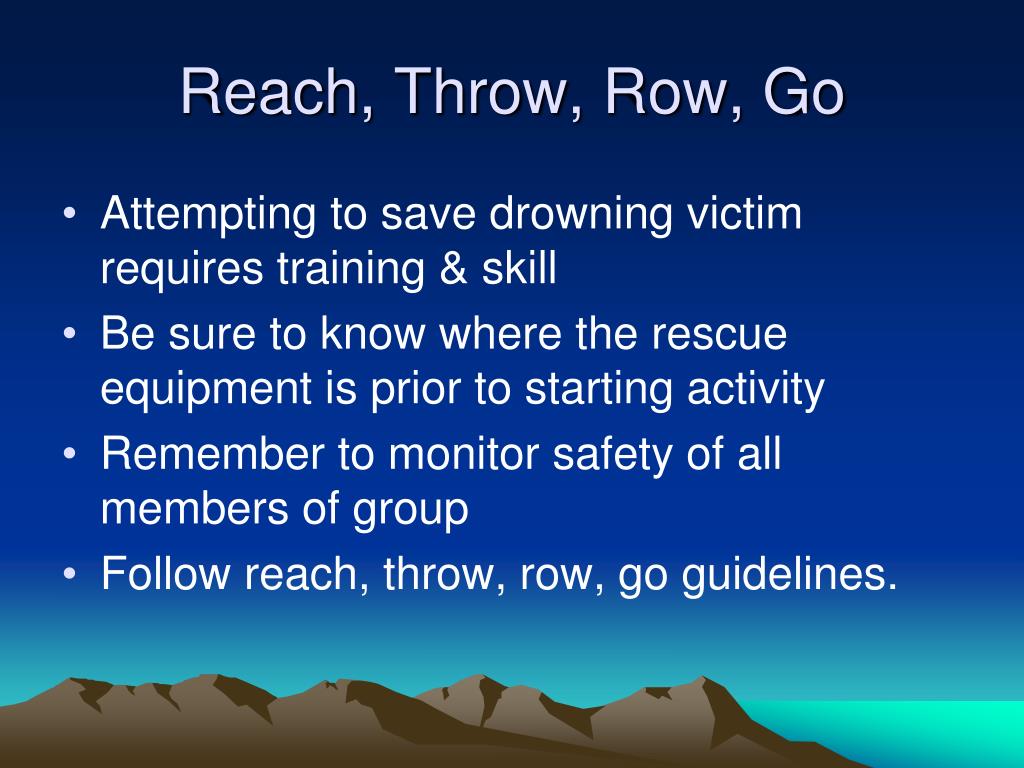 Reach, Throw, Row, Go

• Attempting to save drowning victim requires training & skill
• Be sure to know where the rescue equipment is prior to starting activity
• Remember to monitor safety of all members of group
• Follow reach, throw, row, go guidelines.